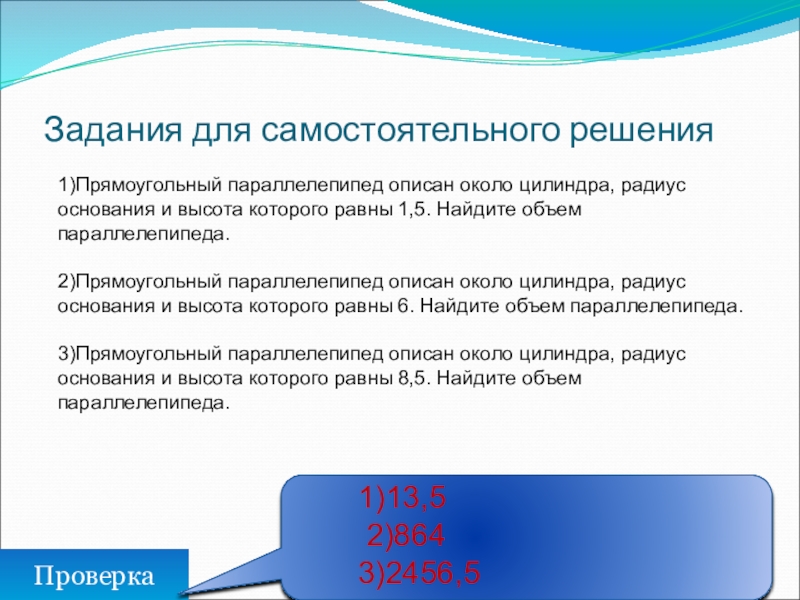 Задания для самостоятельного решения

1)Прямоугольный параллелепипед описан около цилиндра, радиус основания и высота которого равны 1,5. Найдите объем параллелепипеда.

2)Прямоугольный параллелепипед описан около цилиндра, радиус основания и высота которого равны 6. Найдите объем параллелепипеда.

3)Прямоугольный параллелепипед описан около цилиндра, радиус основания и высота которого равны 8,5. Найдите объем параллелепипеда.

1)13,5
2)864
3)2456,5

Проверка